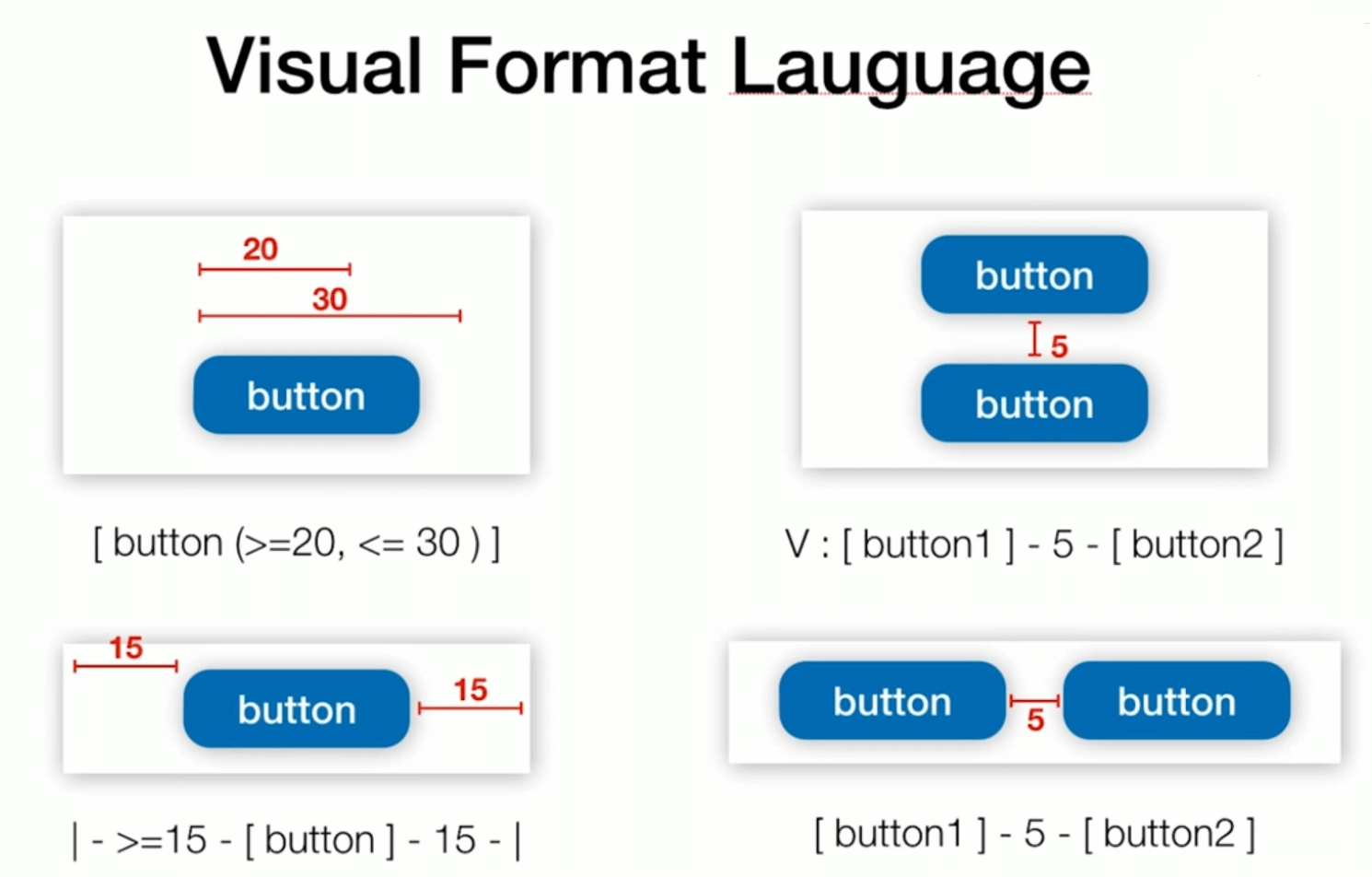 Visual Format Lauguage

20

30

button

[ button (>=20, <= 30 ) ]

button

5

button

V : [ button1 ] - 5 - [ button2 ]

15

button

15

| - >=15 - [ button ] - 15 - |

button

5

button

[ button1 ] - 5 - [ button2 ]